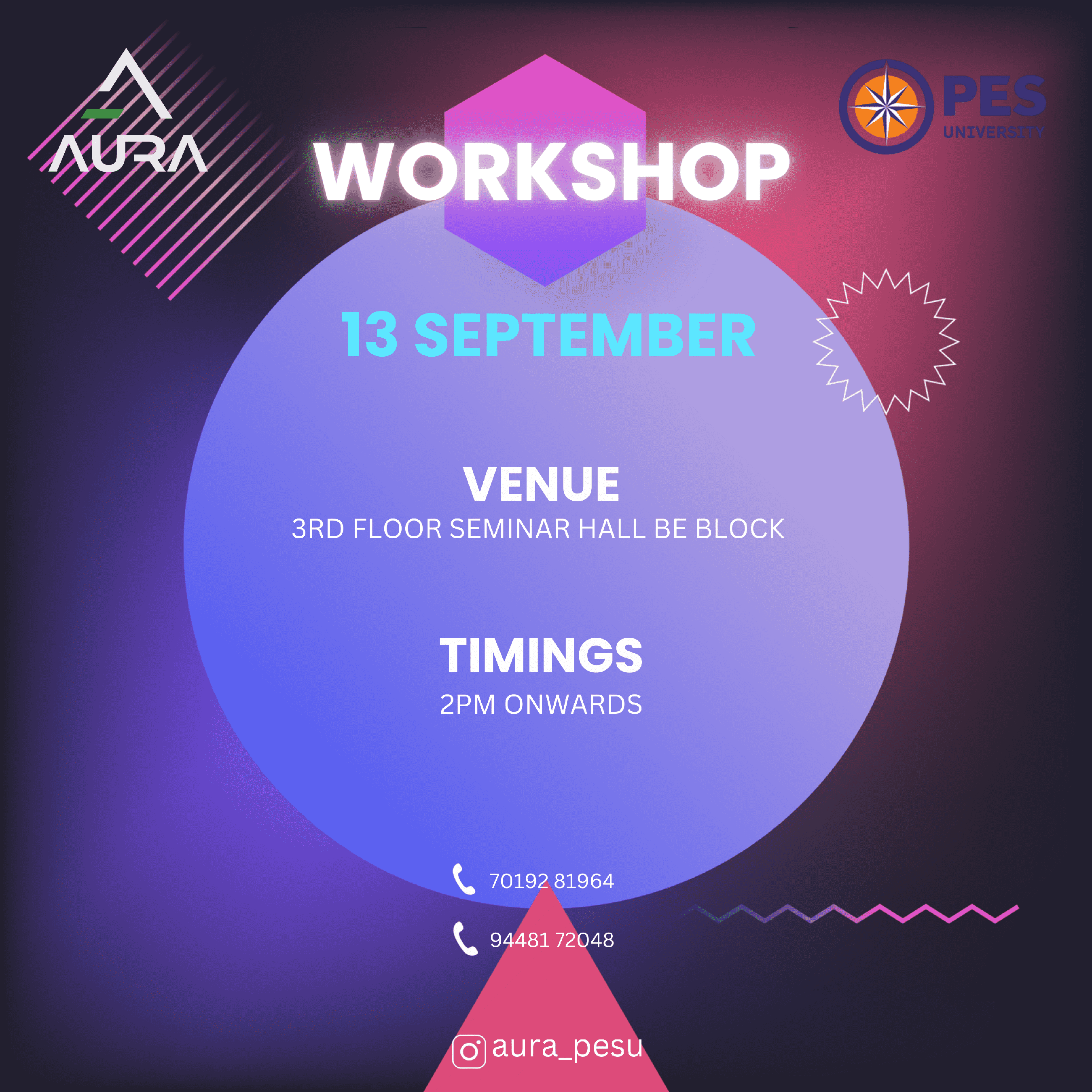 AURA

PES UNIVERSITY

WORKSHOP

13 SEPTEMBER

VENUE
3RD FLOOR SEMINAR HALL BE BLOCK

TIMINGS
2PM ONWARDS

70192 81964

94481 72048

aura_pesu